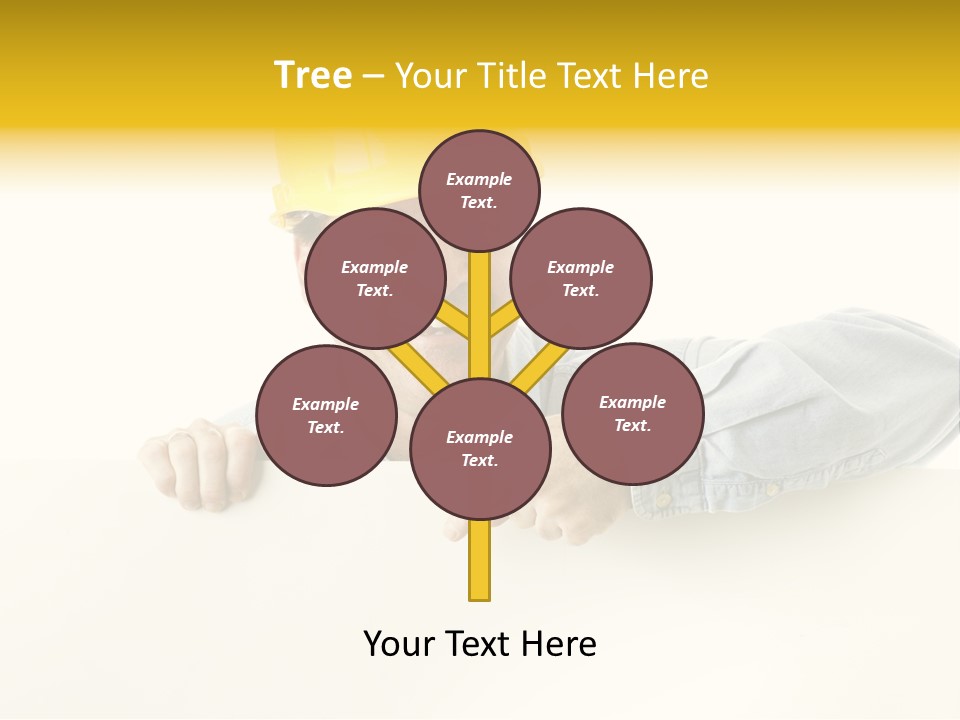 Tree – Your Title Text Here

Example Text.

Example Text.

Example Text.

Example Text.

Example Text.

Example Text.

Your Text Here